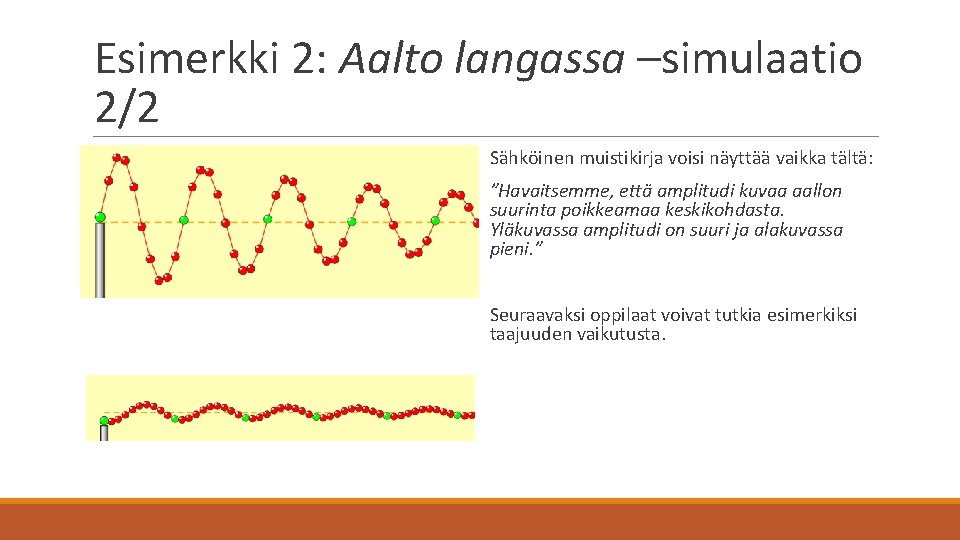 Esimerkki 2: Aalto langassa –simulaatio 2/2

Sähköinen muistikirja voisi näyttää vaikka tältä:

”Havaitsemme, että amplitudi kuvaa aallon suurinta poikkeamaa keskikohdasta. Yläkuvassa amplitudi on suuri ja alakuvassa pieni.”

Seuraavaksi oppilaat voivat tutkia esimerkiksi taajuuden vaikutusta.